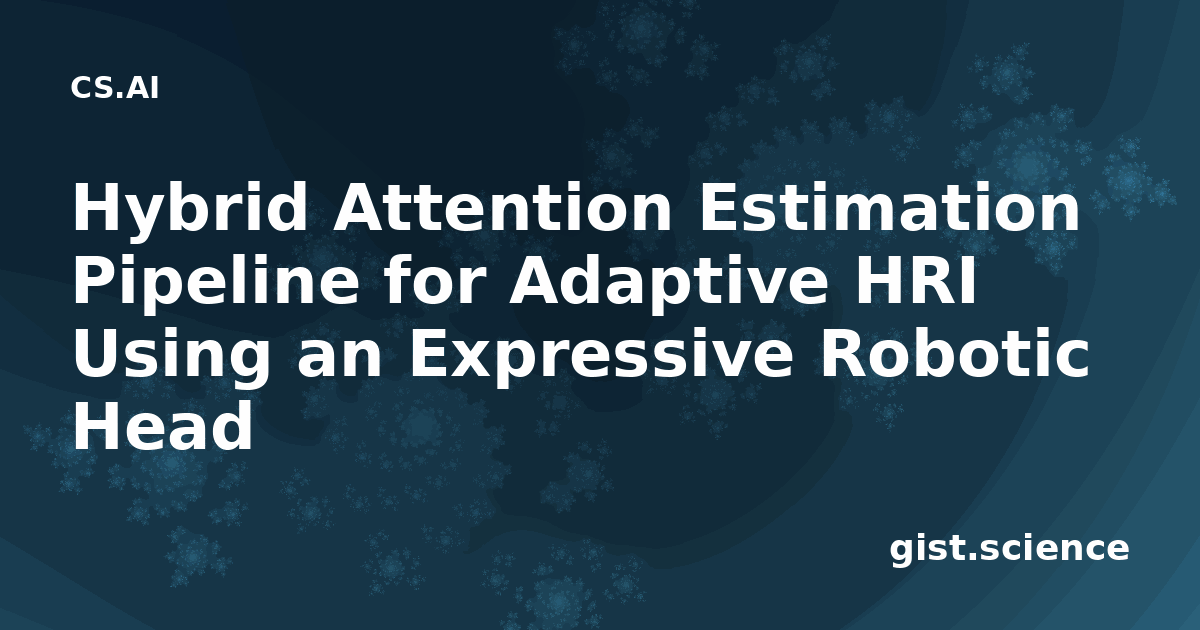 CS.AI

Hybrid Attention Estimation Pipeline for Adaptive HRI Using an Expressive Robotic Head

gist.science